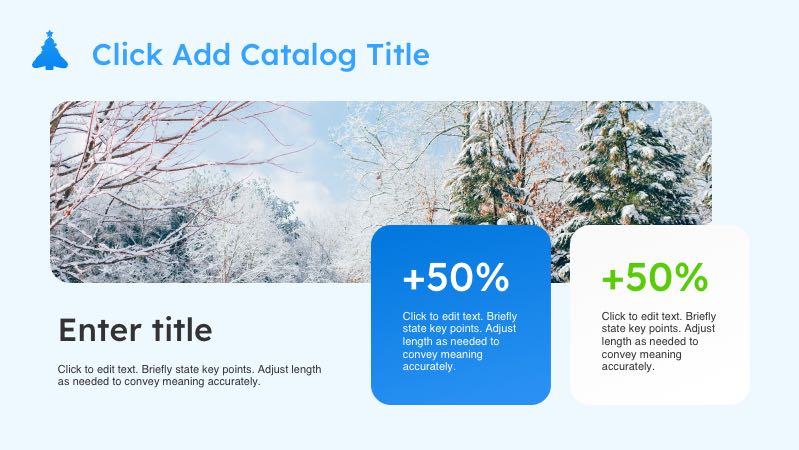 Click Add Catalog Title

Enter title

Click to edit text. Briefly state key points. Adjust length as needed to convey meaning accurately.

+50%

Click to edit text. Briefly state key points. Adjust length as needed to convey meaning accurately.

+50%

Click to edit text. Briefly state key points. Adjust length as needed to convey meaning accurately.